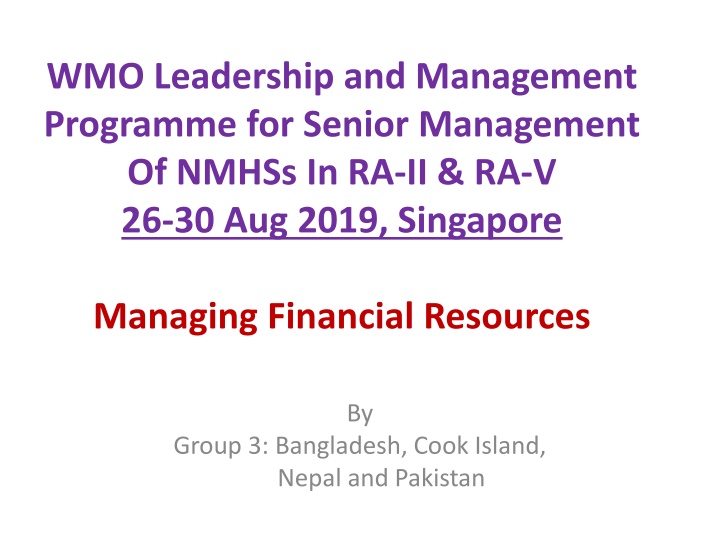 WMO Leadership and Management Programme for Senior Management Of NMHSs In RA-II & RA-V
26-30 Aug 2019, Singapore

Managing Financial Resources

By
Group 3: Bangladesh, Cook Island, Nepal and Pakistan